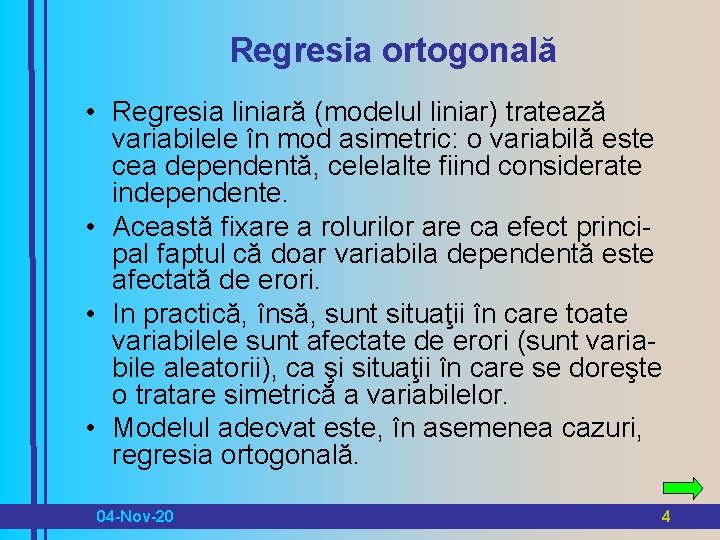 Regresia ortogonală

• Regresia liniară (modelul liniar) tratează variabilele în mod asimetric: o variabilă este cea dependentă, celelalte fiind considerate independente.

• Această fixare a rolurilor are ca efect principal faptul că doar variabila dependentă este afectată de erori.

• In practică, însă, sunt situaţii în care toate variabilele sunt afectate de erori (sunt variabile aleatorii), ca şi situaţii în care se doreşte o tratare simetrică a variabilelor.

• Modelul adecvat este, în asemenea cazuri, regresia ortogonală.

04-Nov-20

4